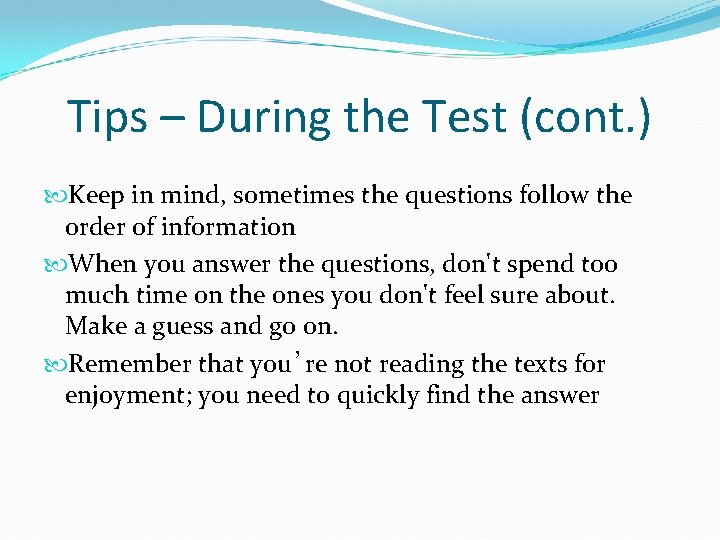 Tips – During the Test (cont.)

Keep in mind, sometimes the questions follow the order of information

When you answer the questions, don't spend too much time on the ones you don't feel sure about. Make a guess and go on.

Remember that you’re not reading the texts for enjoyment; you need to quickly find the answer